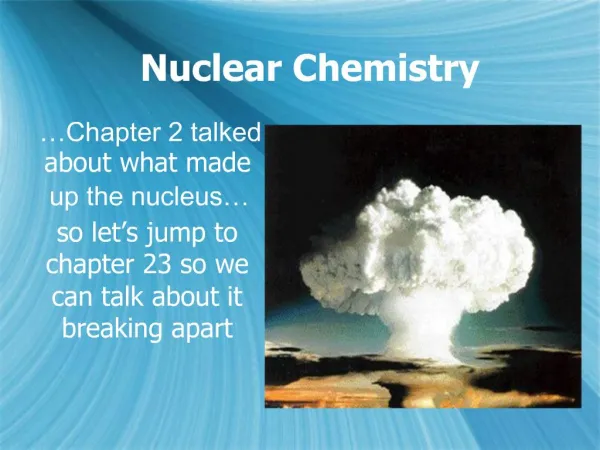 Nuclear Chemistry

…Chapter 2 talked about what made up the nucleus…

so let's jump to chapter 23 so we can talk about it breaking apart